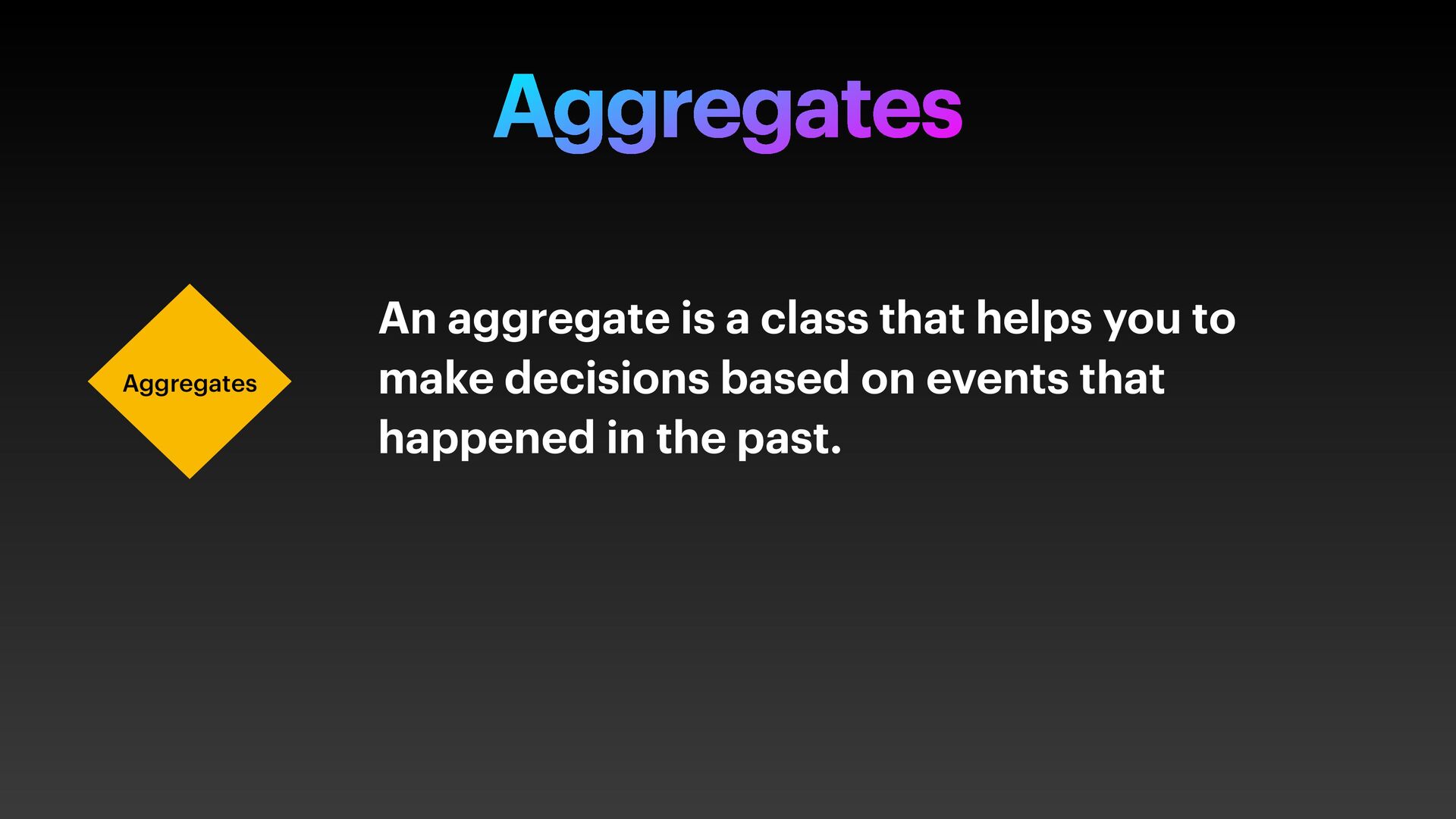 Aggregates

Aggregates

An aggregate is a class that helps you to make decisions based on events that happened in the past.